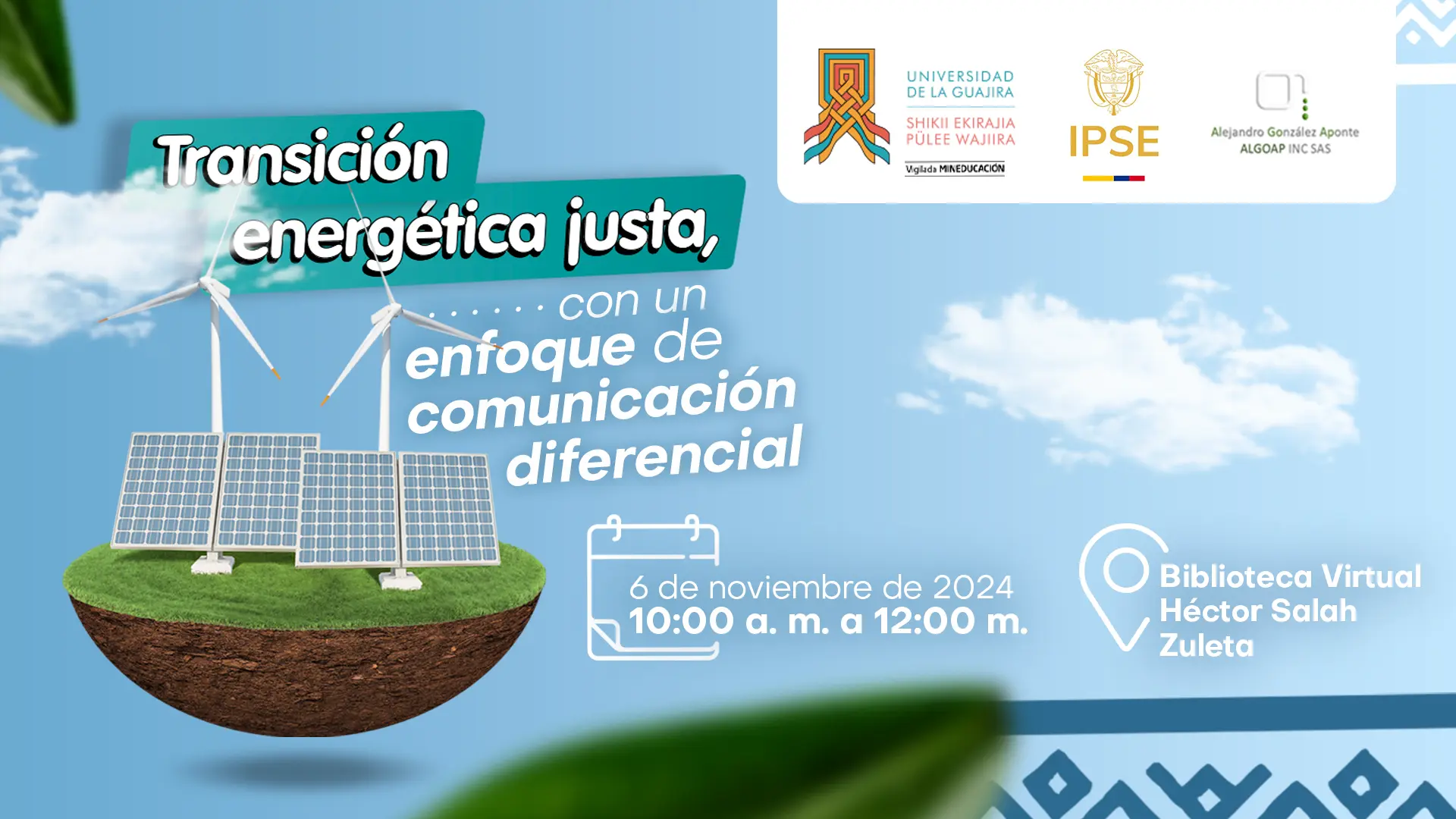 UNIVERSIDAD DE LA GUAJIRA
SHIKII EKIRAJIA PÜLEE WAJIIRA
Vigilada MINEDUCACIÓN

IPSE

Alejandro González Aponte
ALGOAP INC SAS

Transición energética justa,

. . . . . . con un enfoque de comunicación diferencial

6 de noviembre de 2024
10:00 a. m. a 12:00 m.

Biblioteca Virtual Héctor Salah Zuleta